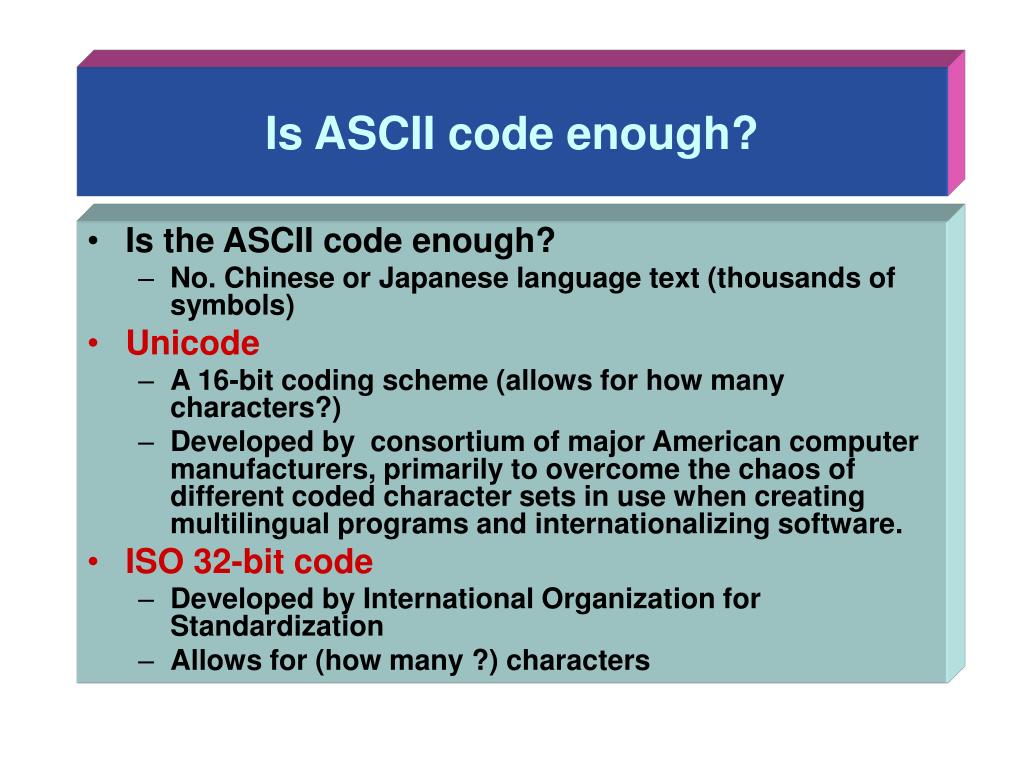 Is ASCII code enough?

• Is the ASCII code enough?
– No. Chinese or Japanese language text (thousands of symbols)
• Unicode
– A 16-bit coding scheme (allows for how many characters?)
– Developed by  consortium of major American computer manufacturers, primarily to overcome the chaos of different coded character sets in use when creating multilingual programs and internationalizing software.
• ISO 32-bit code
– Developed by International Organization for Standardization
– Allows for (how many ?) characters